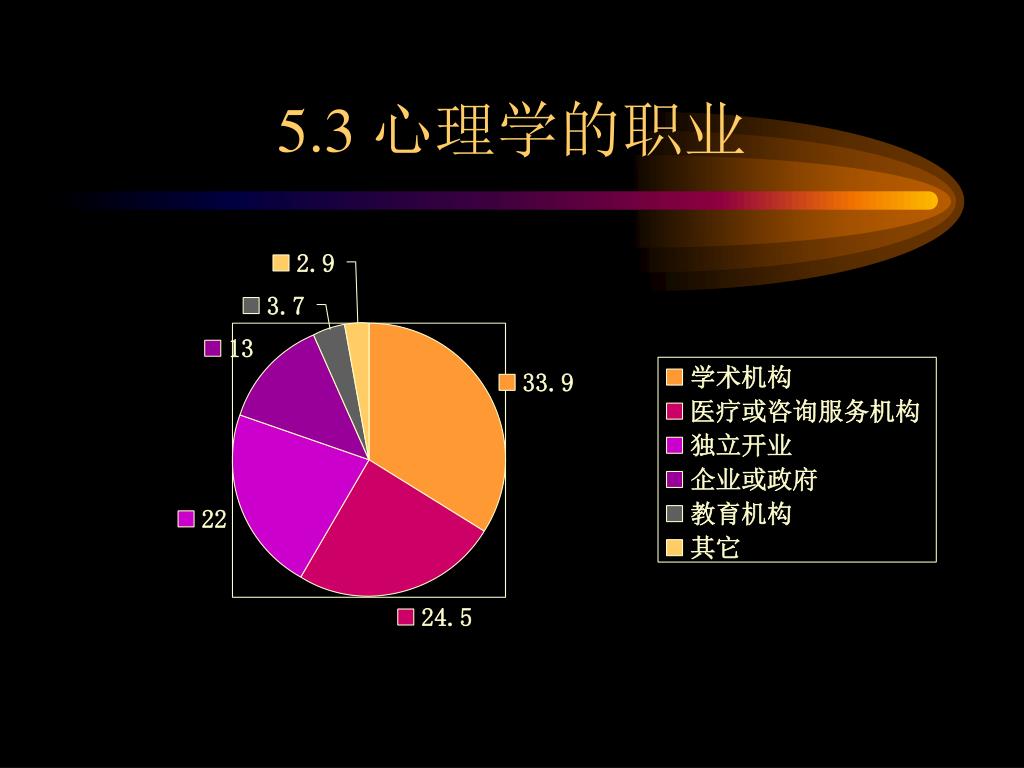 5.3 心理学的职业

2.9
3.7
13
33.9
22
24.5

学术机构
医疗或咨询服务机构
独立开业
企业或政府
教育机构
其它